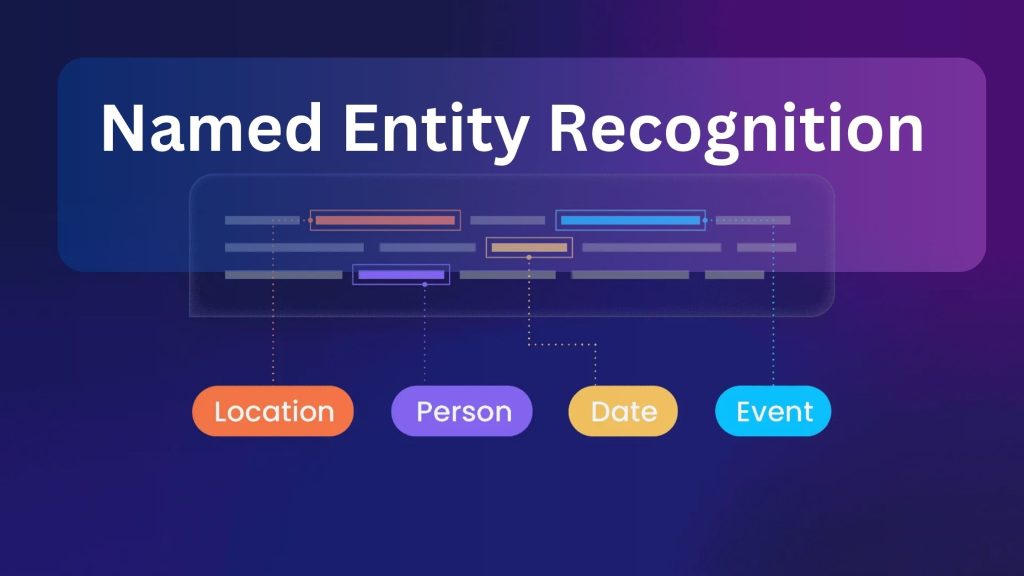 Named Entity Recognition

Location
Person
Date
Event